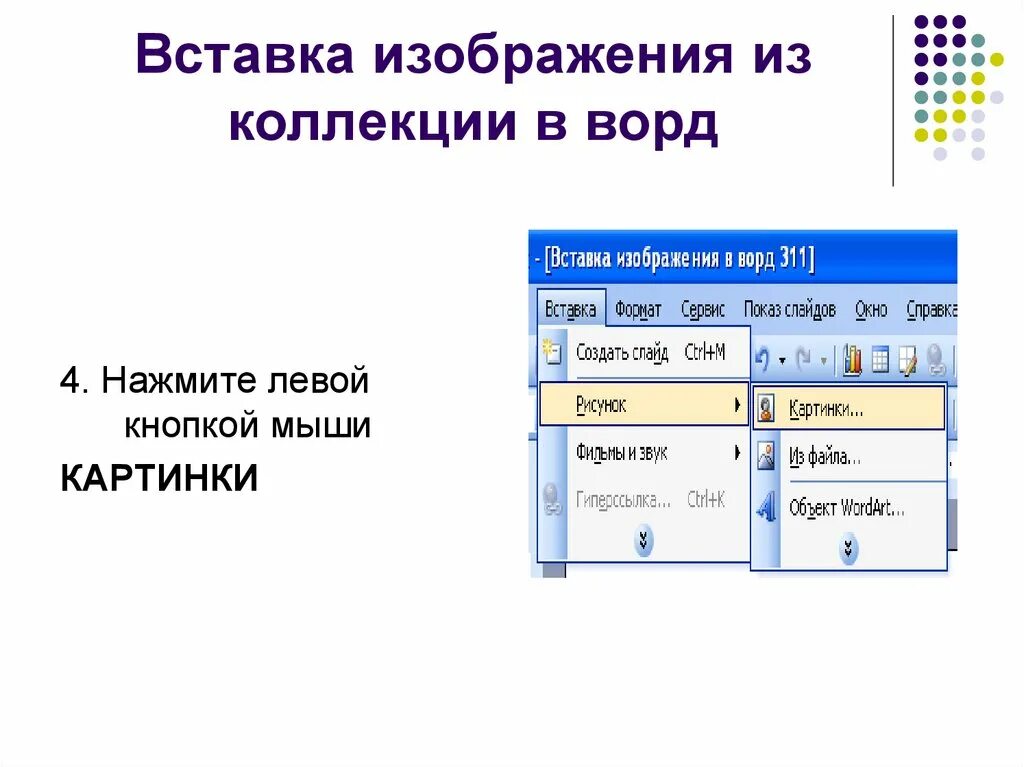 Вставка изображения из коллекции в ворд

4. Нажмите левой кнопкой мыши

КАРТИНКИ

- [Вставка изображения в ворд 311]

Вставка Формат Сервис Показ слайдов Окно Справка

Создать слайд Ctrl+M

Рисунок

Фильмы и звук

Гиперссылка... Ctrl+K

Картинки...

Из файла...

Объект WordArt...